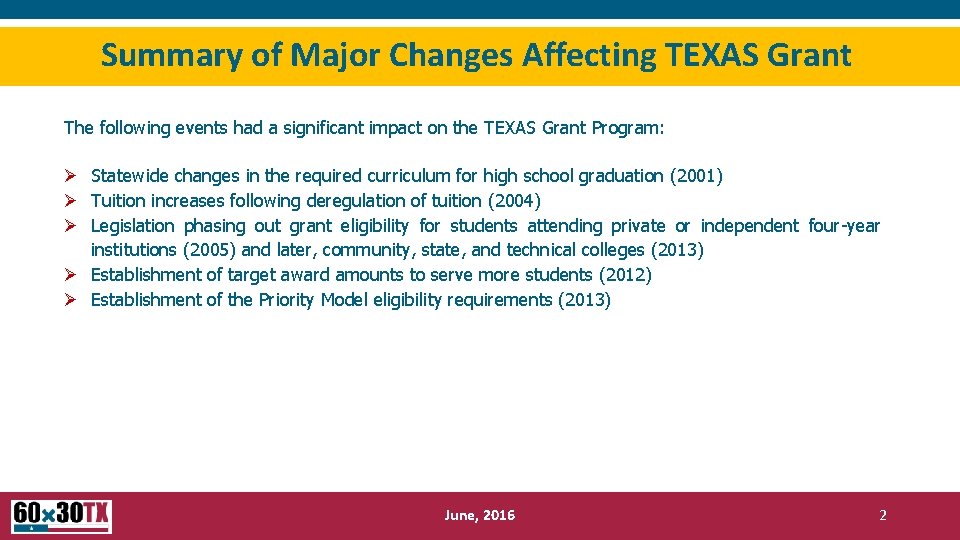 Summary of Major Changes Affecting TEXAS Grant

The following events had a significant impact on the TEXAS Grant Program:

➢ Statewide changes in the required curriculum for high school graduation (2001)
➢ Tuition increases following deregulation of tuition (2004)
➢ Legislation phasing out grant eligibility for students attending private or independent four-year institutions (2005) and later, community, state, and technical colleges (2013)
➢ Establishment of target award amounts to serve more students (2012)
➢ Establishment of the Priority Model eligibility requirements (2013)

60×30TX

June, 2016

2